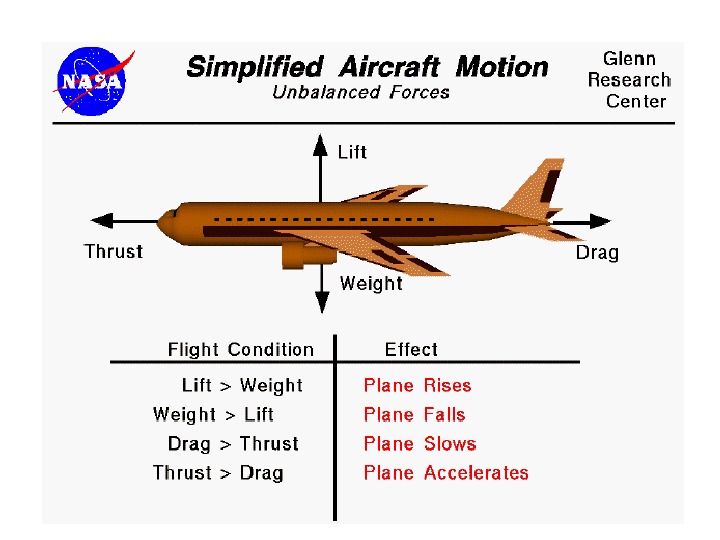 NASA

Simplified Aircraft Motion
Unbalanced Forces

Glenn Research Center

Lift

Thrust

Drag

Weight

| Flight Condition | Effect |
|---|---|
| Lift > Weight | Plane Rises |
| Weight > Lift | Plane Falls |
| Drag > Thrust | Plane Slows |
| Thrust > Drag | Plane Accelerates |